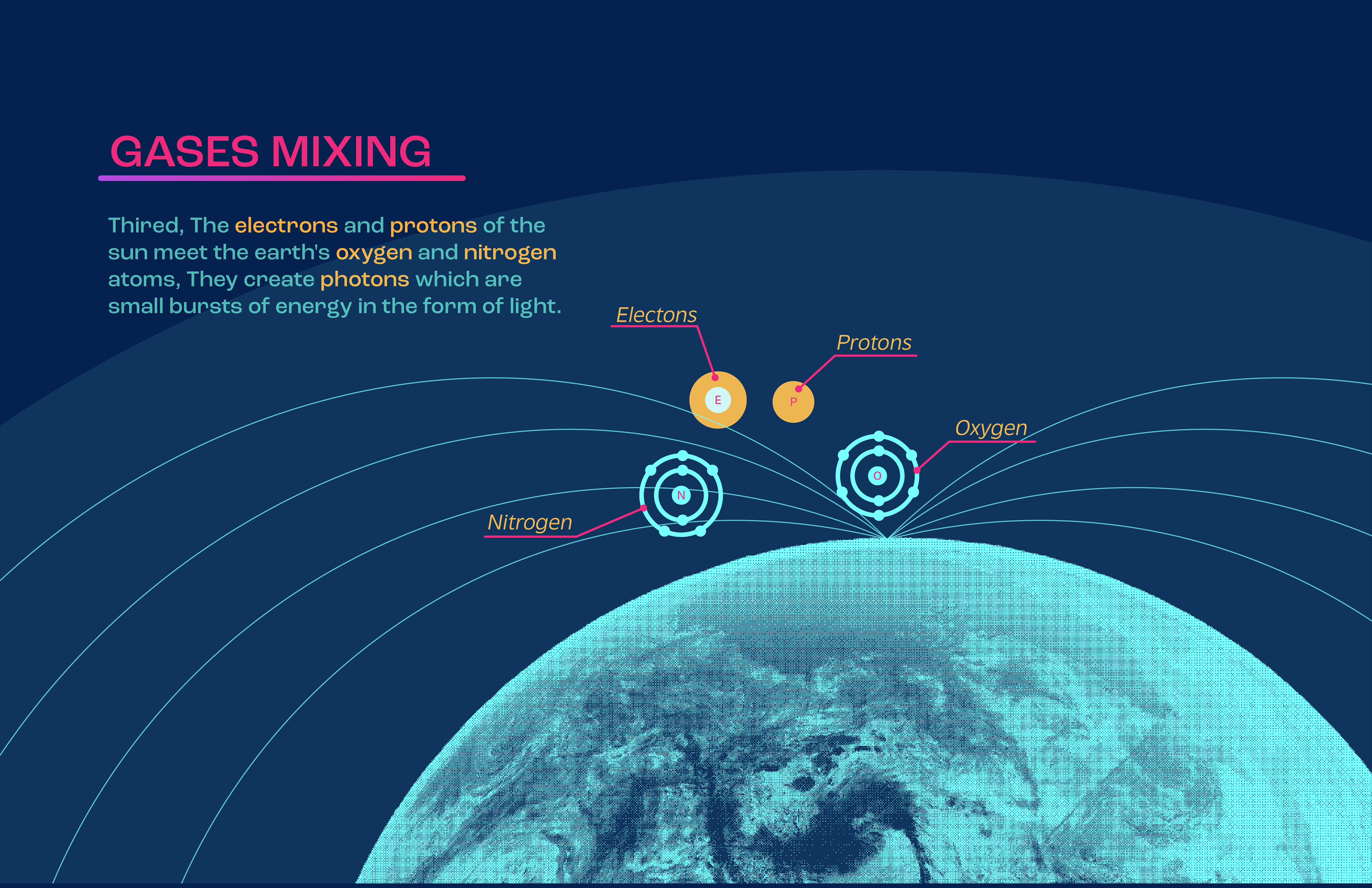 GASES MIXING

Thired, The electrons and protons of the sun meet the earth's oxygen and nitrogen atoms, They create photons which are small bursts of energy in the form of light.

Electons

Protons

E

P

Oxygen

O

N

Nitrogen